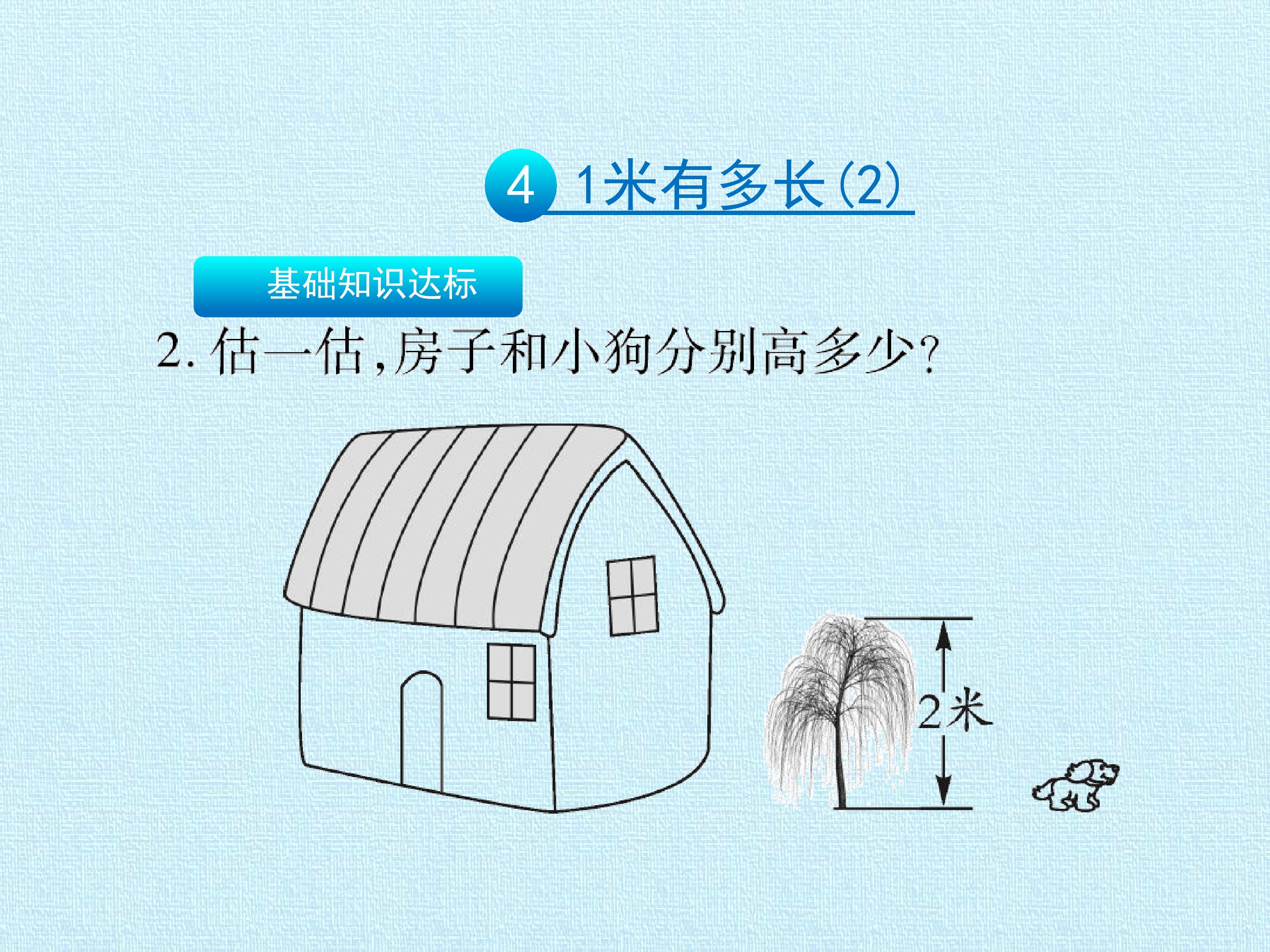 4 1米有多长(2)

基础知识达标

2. 估一估,房子和小狗分别高多少?

2米